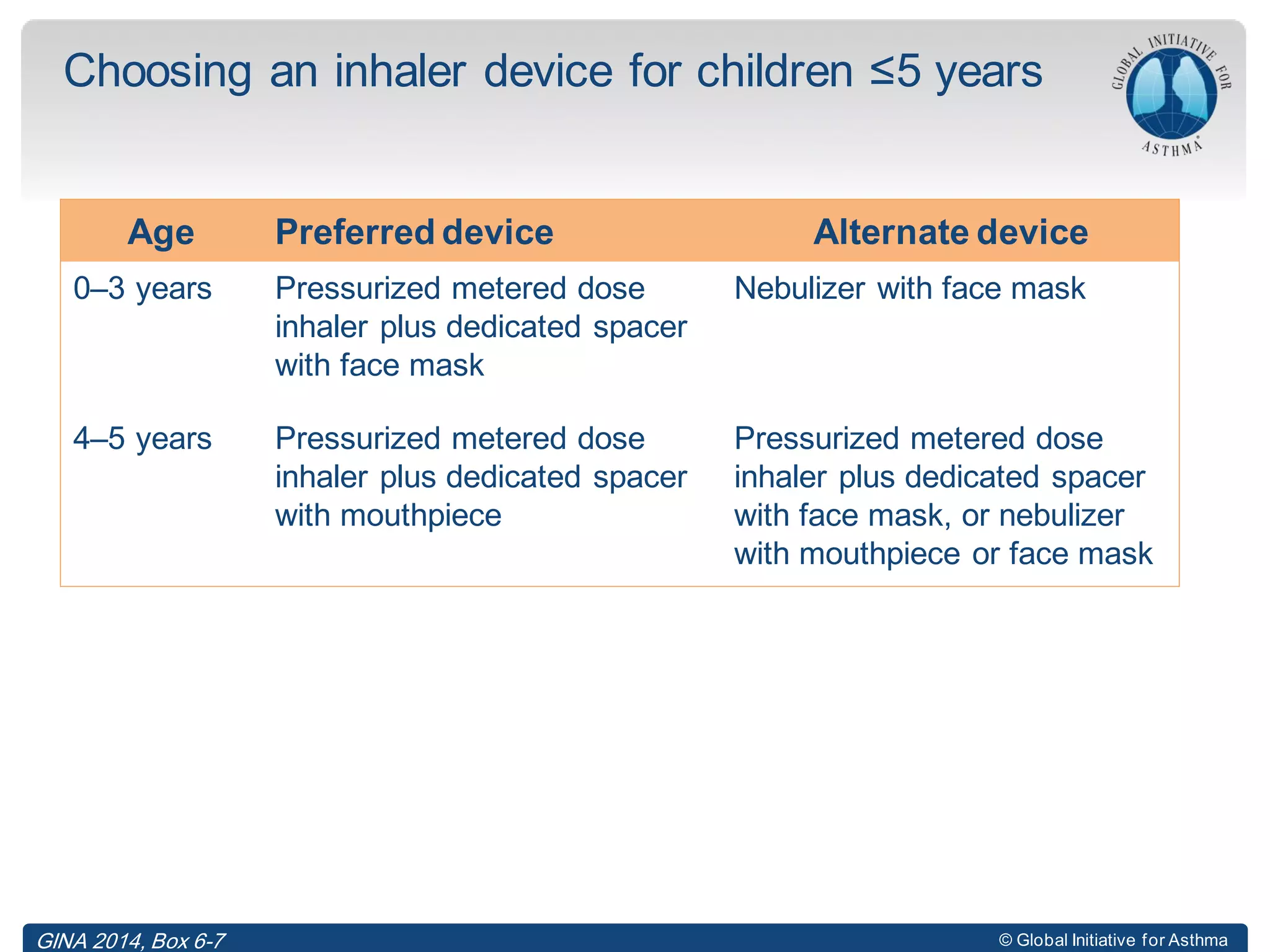 Choosing an inhaler device for children ≤5 years

GLOBAL INITIATIVE FOR ASTHMA

| Age | Preferred device | Alternate device |
|---|---|---|
| 0–3 years | Pressurized metered dose inhaler plus dedicated spacer with face mask | Nebulizer with face mask |
| 4–5 years | Pressurized metered dose inhaler plus dedicated spacer with mouthpiece | Pressurized metered dose inhaler plus dedicated spacer with face mask, or nebulizer with mouthpiece or face mask |

GINA 2014, Box 6-7

© Global Initiative for Asthma